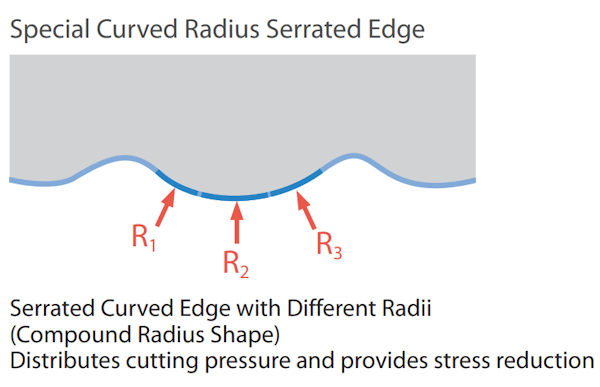 Special Curved Radius Serrated Edge

$R_1$

$R_2$

$R_3$

Serrated Curved Edge with Different Radii
(Compound Radius Shape)
Distributes cutting pressure and provides stress reduction